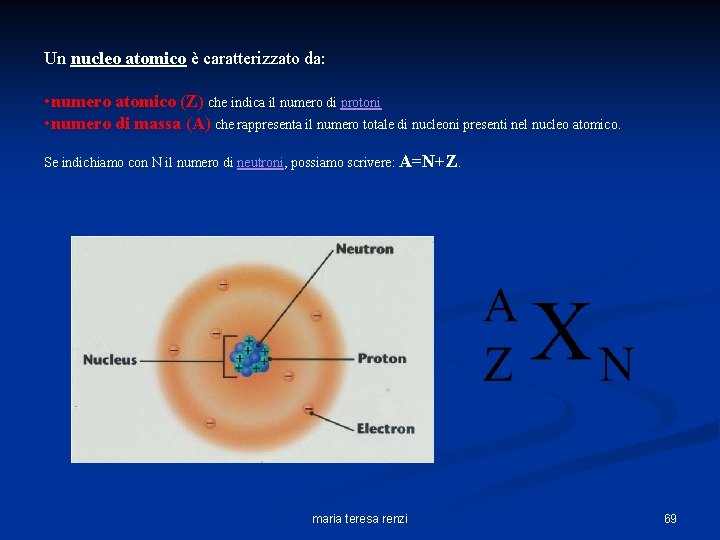 Un nucleo atomico è caratterizzato da:

•numero atomico (Z) che indica il numero di protoni
•numero di massa (A) che rappresenta il numero totale di nucleoni presenti nel nucleo atomico.

Se indichiamo con N il numero di neutroni, possiamo scrivere: A=N+Z.

Neutron
Nucleus
Proton
Electron

$^{A}_{Z}X_{N}$

maria teresa renzi

69